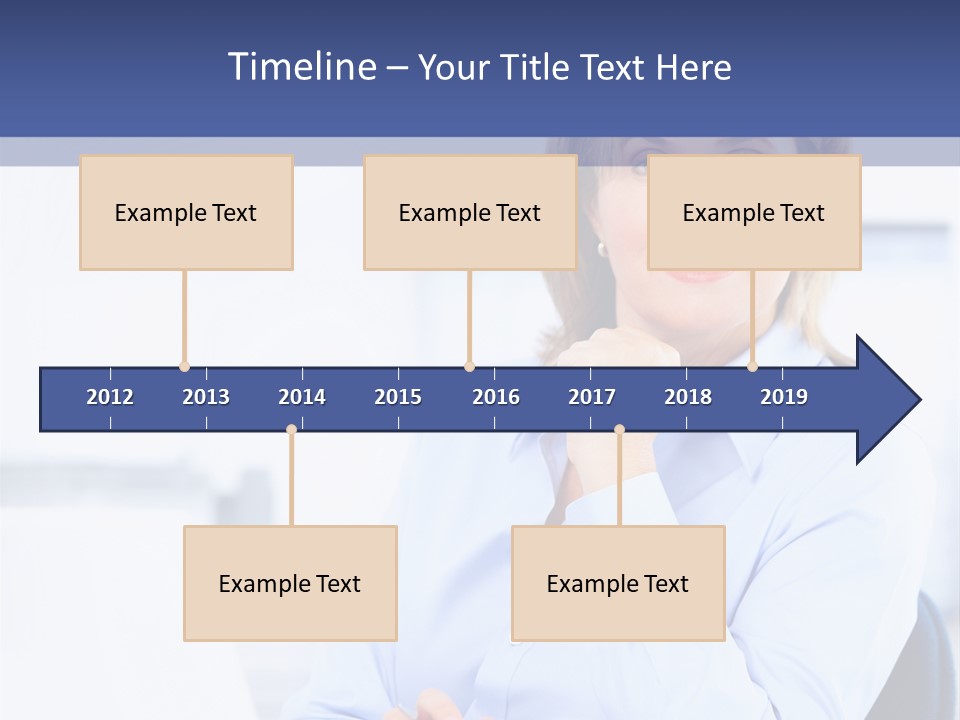 Timeline – Your Title Text Here

Example Text

Example Text

Example Text

2012 2013 2014 2015 2016 2017 2018 2019

Example Text

Example Text